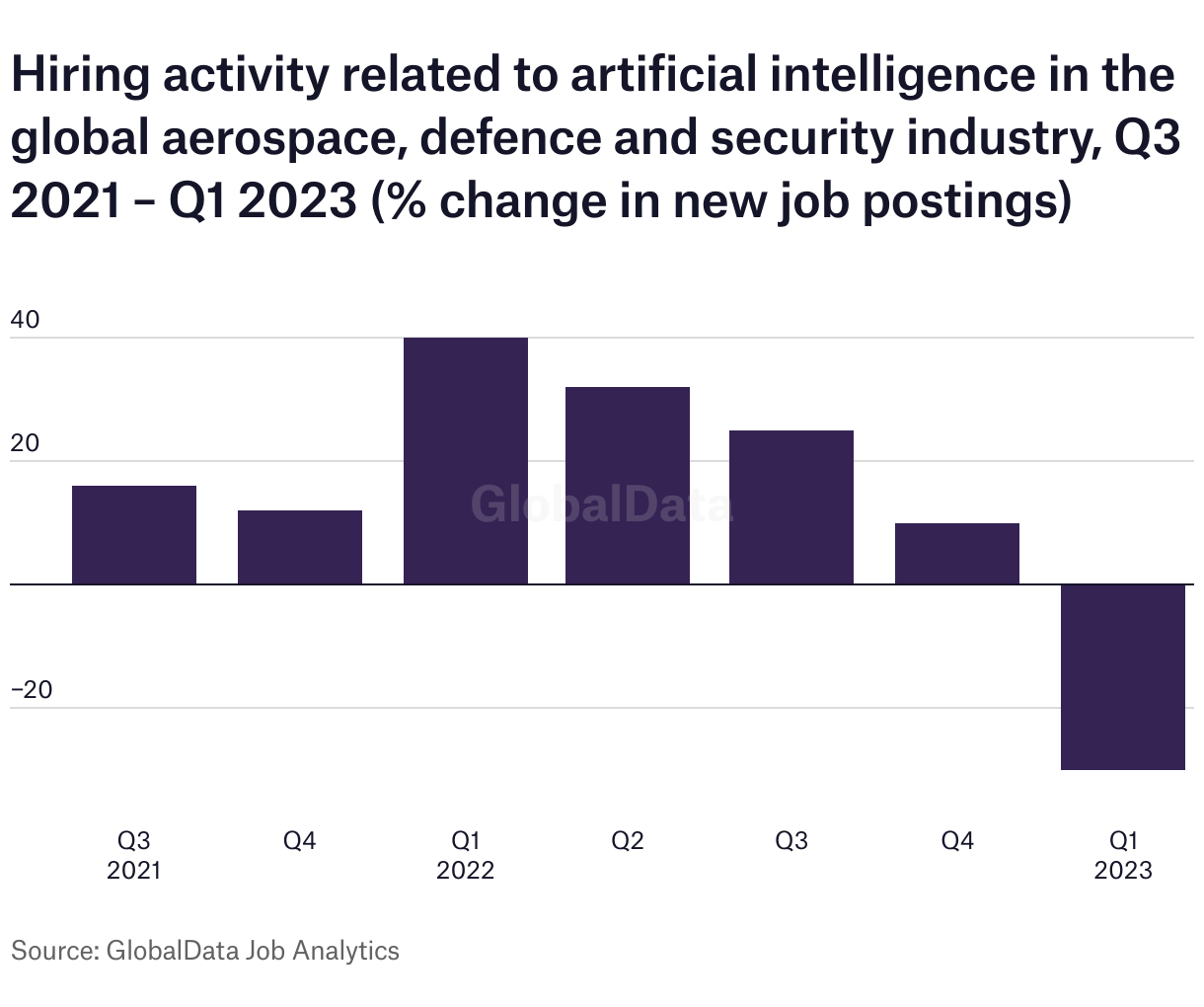 Hiring activity related to artificial intelligence in the global aerospace, defence and security industry, Q3 2021 – Q1 2023 (% change in new job postings)

40
20
−20

GlobalData

Q3 2021
Q4
Q1 2022
Q2
Q3
Q4
Q1 2023

Source: GlobalData Job Analytics